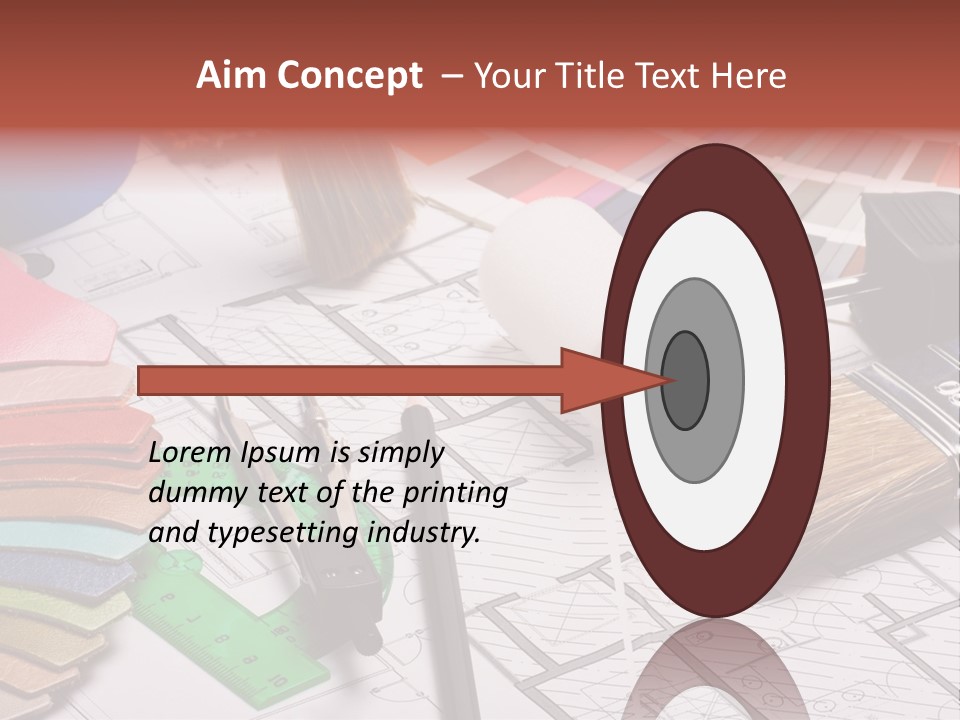 Aim Concept – Your Title Text Here

Lorem Ipsum is simply dummy text of the printing and typesetting industry.